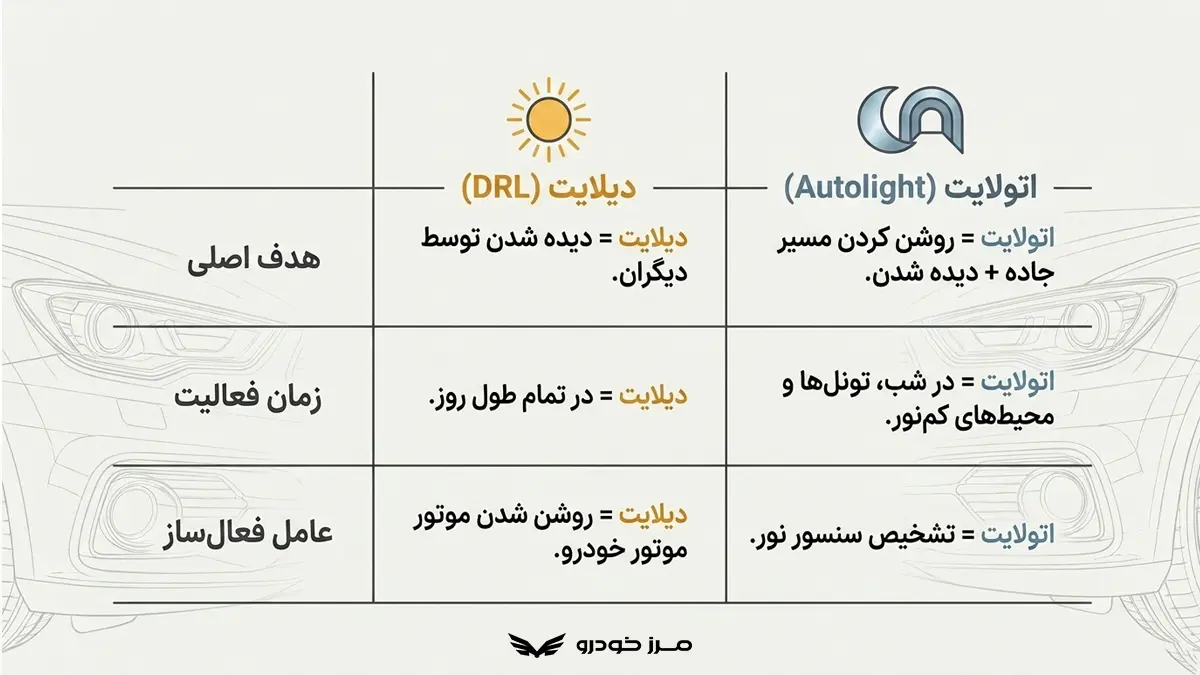 | اتولایت (Autolight) | دیلایت (DRL) | |
|---|---|---|
| اتولایت = روشن کردن مسیر جاده + دیده شدن. | دیلایت = دیده شدن توسط دیگران. | هدف اصلی |
| اتولایت = در شب، تونل‌ها و محیط‌های کم‌نور. | دیلایت = در تمام طول روز. | زمان فعالیت |
| اتولایت = تشخیص سنسور نور. | دیلایت = روشن شدن موتور موتور خودرو. | عامل فعال‌ساز |

مـرز خودرو